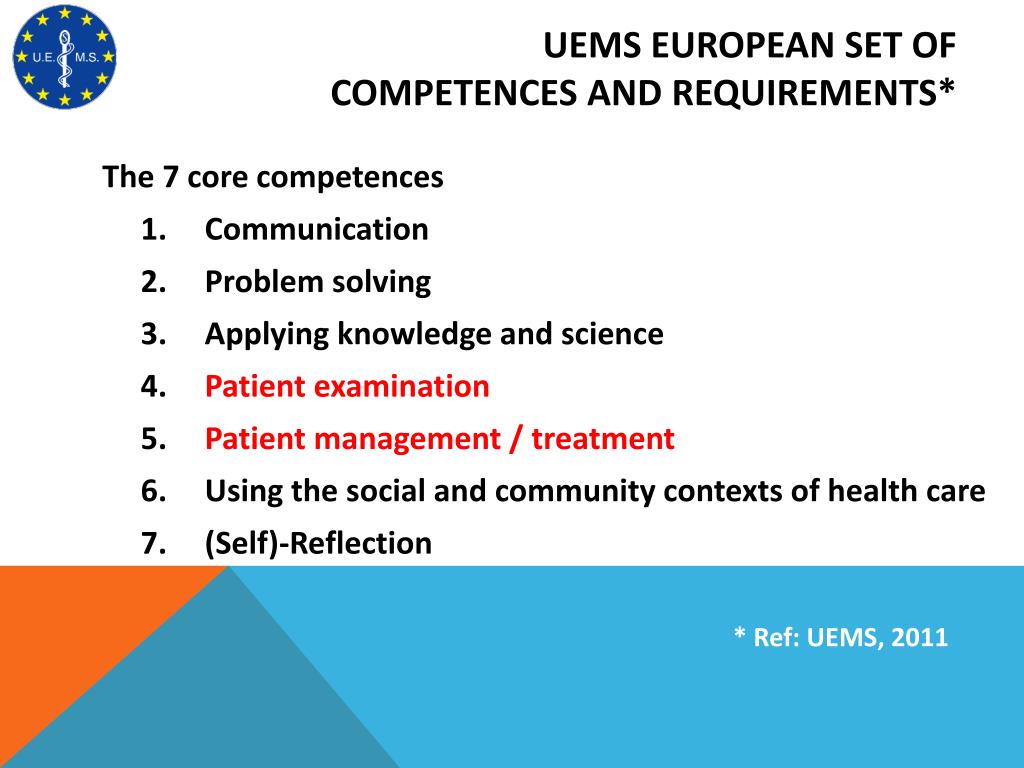 U.E. M.S.

UEMS EUROPEAN SET OF COMPETENCES AND REQUIREMENTS*

The 7 core competences
1. Communication
2. Problem solving
3. Applying knowledge and science
4. Patient examination
5. Patient management / treatment
6. Using the social and community contexts of health care
7. (Self)-Reflection

* Ref: UEMS, 2011